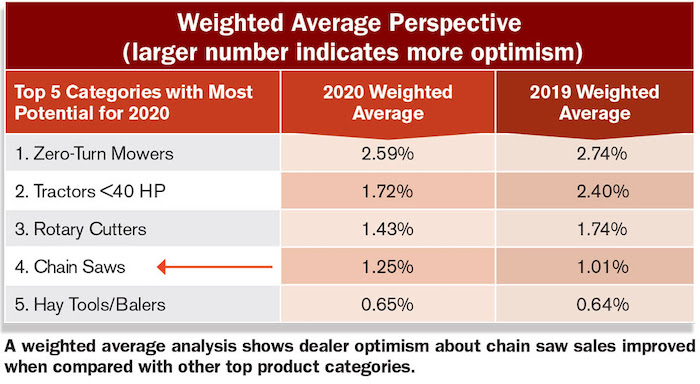 Weighted Average Perspective
(larger number indicates more optimism)

| Top 5 Categories with Most Potential for 2020 | 2020 Weighted Average | 2019 Weighted Average |
|---|---|---|
| 1. Zero-Turn Mowers | 2.59% | 2.74% |
| 2. Tractors <40 HP | 1.72% | 2.40% |
| 3. Rotary Cutters | 1.43% | 1.74% |
| 4. Chain Saws | 1.25% | 1.01% |
| 5. Hay Tools/Balers | 0.65% | 0.64% |

A weighted average analysis shows dealer optimism about chain saw sales improved when compared with other top product categories.